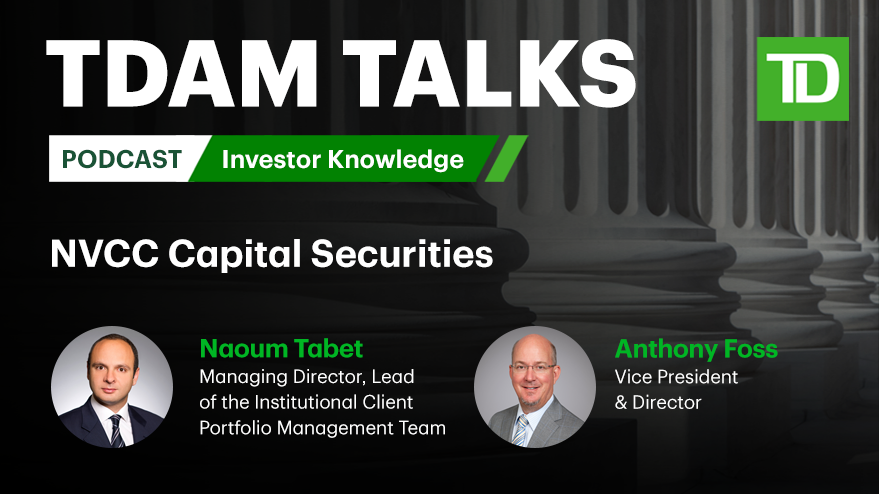 TDAM TALKS

TD

PODCAST Investor Knowledge

NVCC Capital Securities

Naoum Tabet
Managing Director, Lead of the Institutional Client Portfolio Management Team

Anthony Foss
Vice President & Director